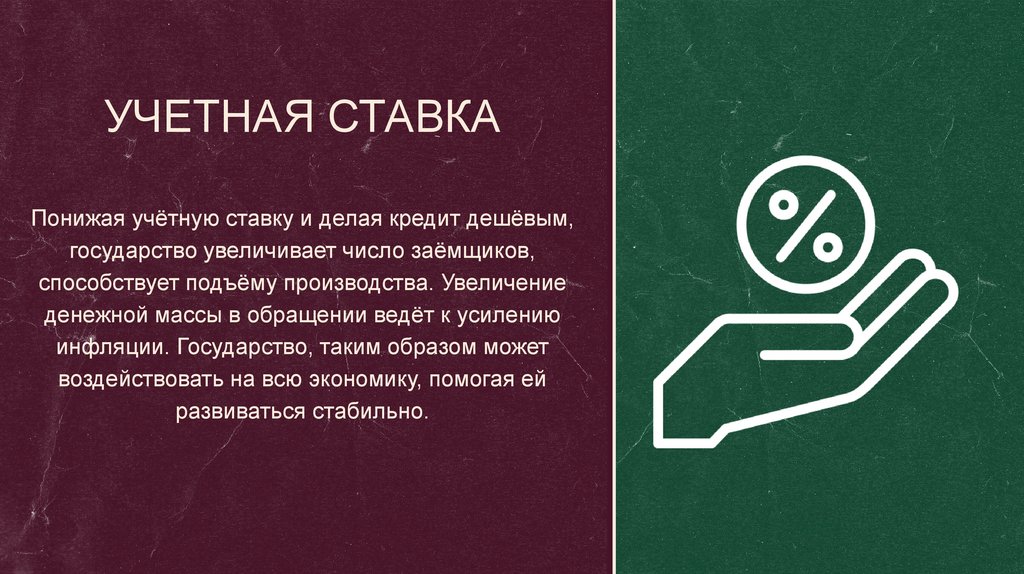 УЧЕТНАЯ СТАВКА

Понижая учётную ставку и делая кредит дешёвым, государство увеличивает число заёмщиков, способствует подъёму производства. Увеличение денежной массы в обращении ведёт к усилению инфляции. Государство, таким образом может воздействовать на всю экономику, помогая ей развиваться стабильно.

%